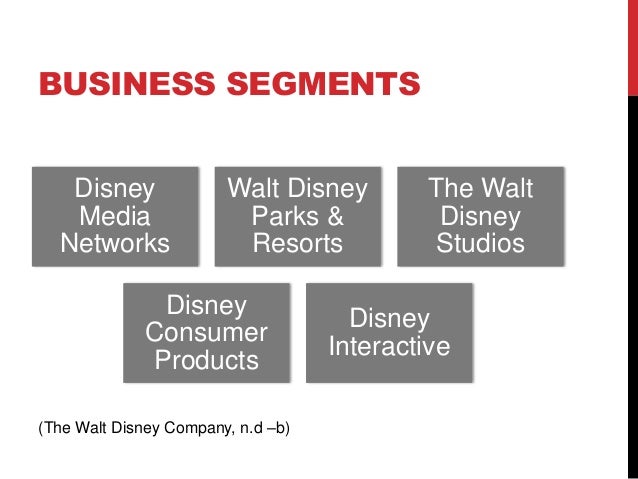 BUSINESS SEGMENTS

Disney Media Networks

Walt Disney Parks & Resorts

The Walt Disney Studios

Disney Consumer Products

Disney Interactive

(The Walt Disney Company, n.d –b)